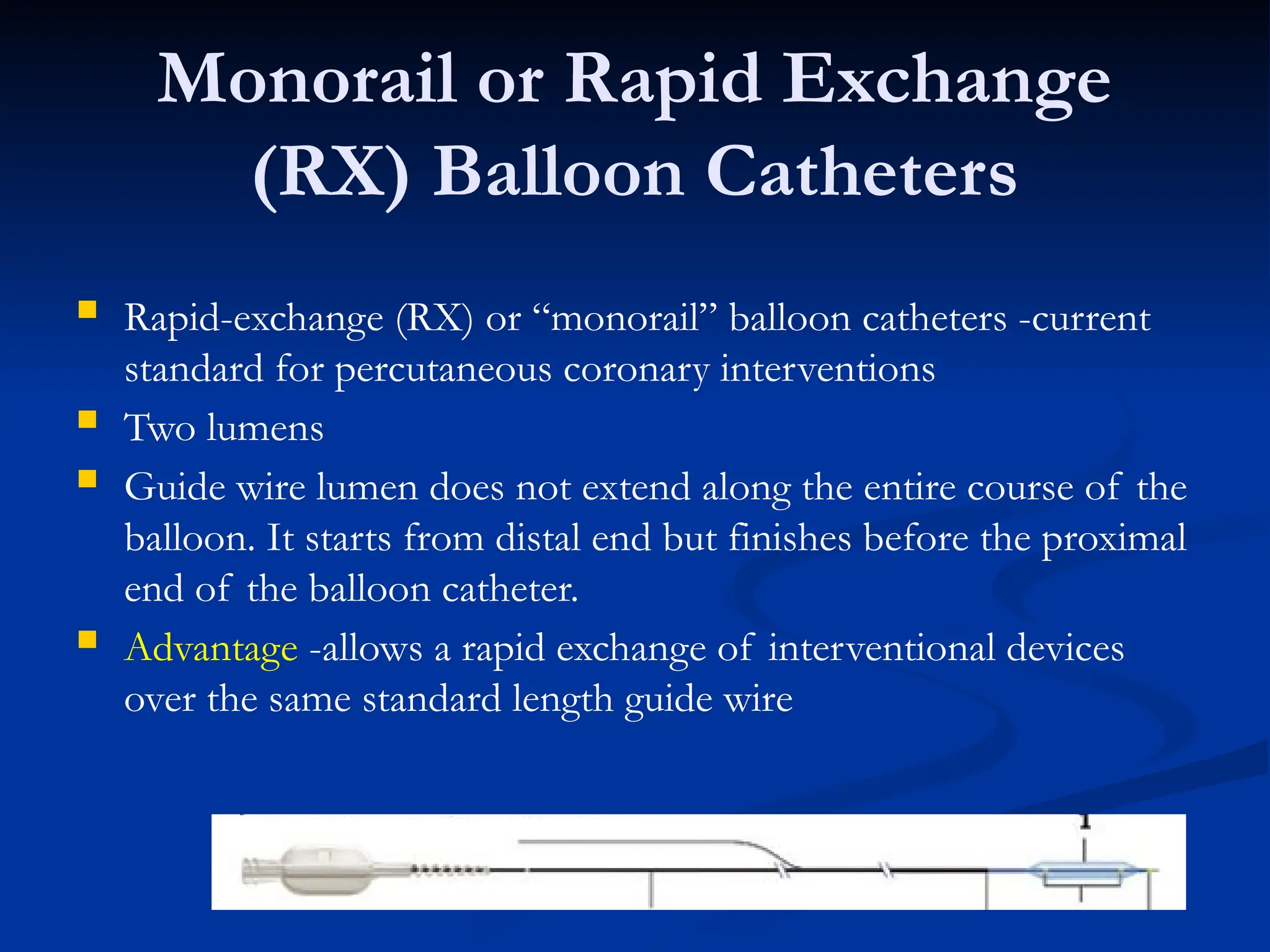 Monorail or Rapid Exchange (RX) Balloon Catheters

- Rapid-exchange (RX) or “monorail” balloon catheters -current standard for percutaneous coronary interventions
- Two lumens
- Guide wire lumen does not extend along the entire course of the balloon. It starts from distal end but finishes before the proximal end of the balloon catheter.
- Advantage -allows a rapid exchange of interventional devices over the same standard length guide wire